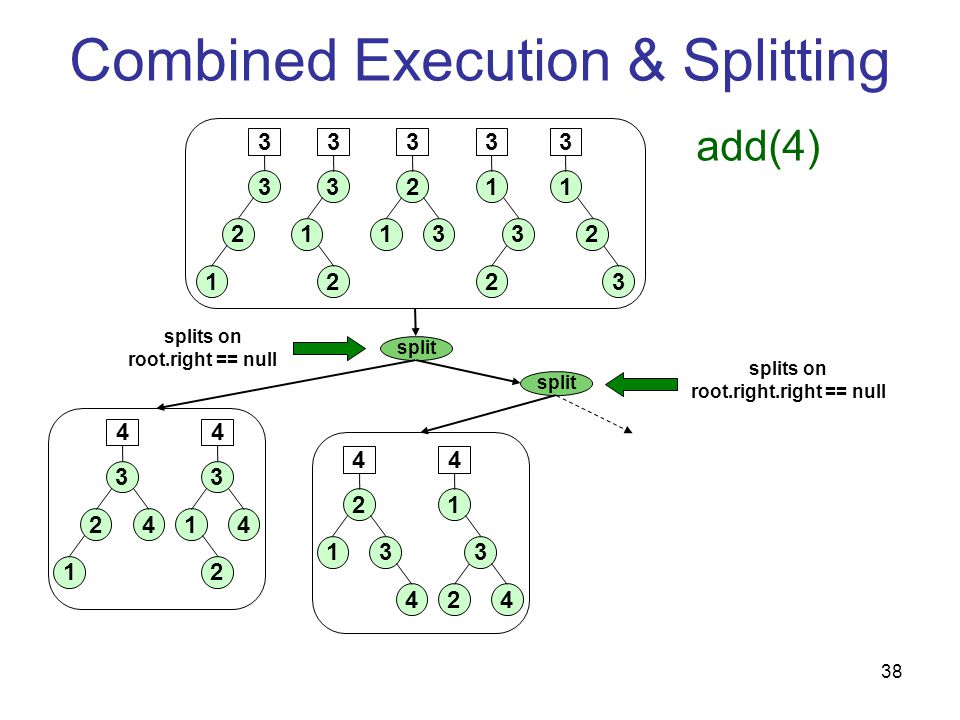 Combined Execution & Splitting

add(4)

3 3 3 3 3

3 3 2 1 1

2 1 1 3 3 2

1 2 2 3

splits on root.right == null

split

split

splits on root.right.right == null

4 4

3 3

2 4 1 4

1 2

4 4

2 1

1 3 3

4 2 4

38